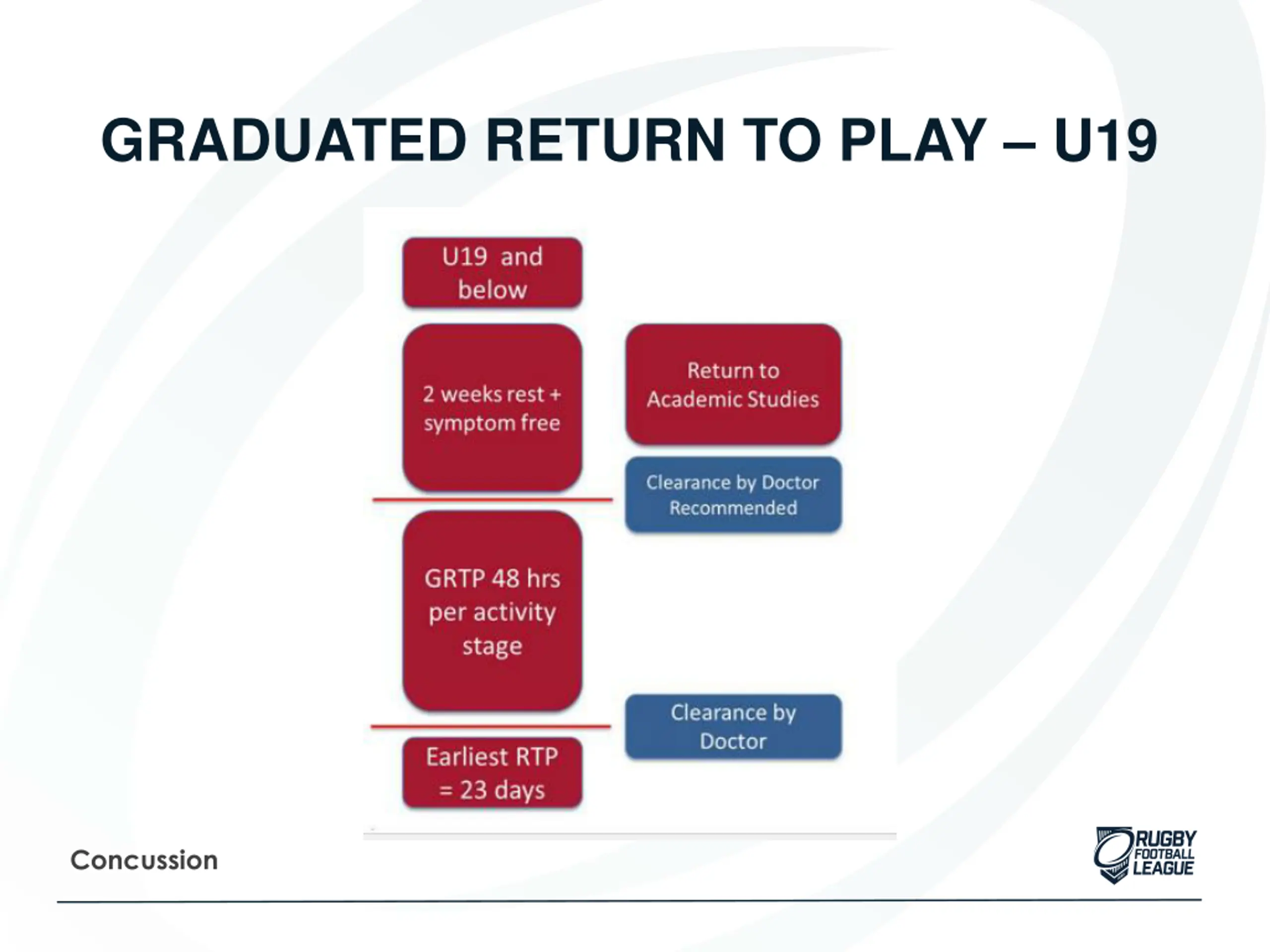 GRADUATED RETURN TO PLAY – U19

U19 and below

2 weeks rest + symptom free

Return to Academic Studies

Clearance by Doctor Recommended

GRTP 48 hrs per activity stage

Clearance by Doctor

Earliest RTP = 23 days

Concussion

RUGBY FOOTBALL LEAGUE